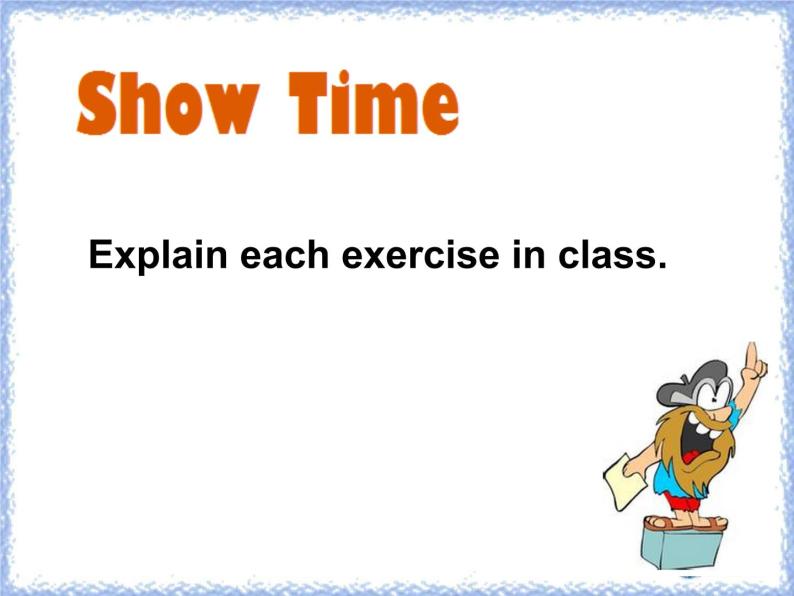 Show Time

Explain each exercise in class.